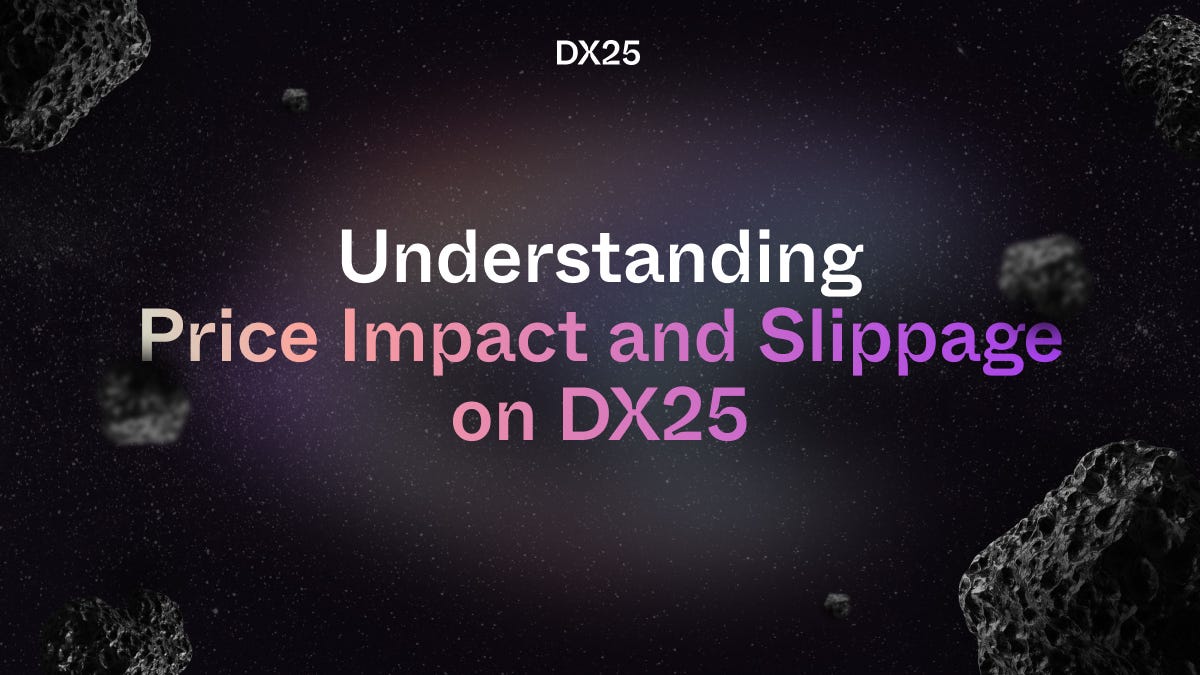 DX25

Understanding Price Impact and Slippage on DX25